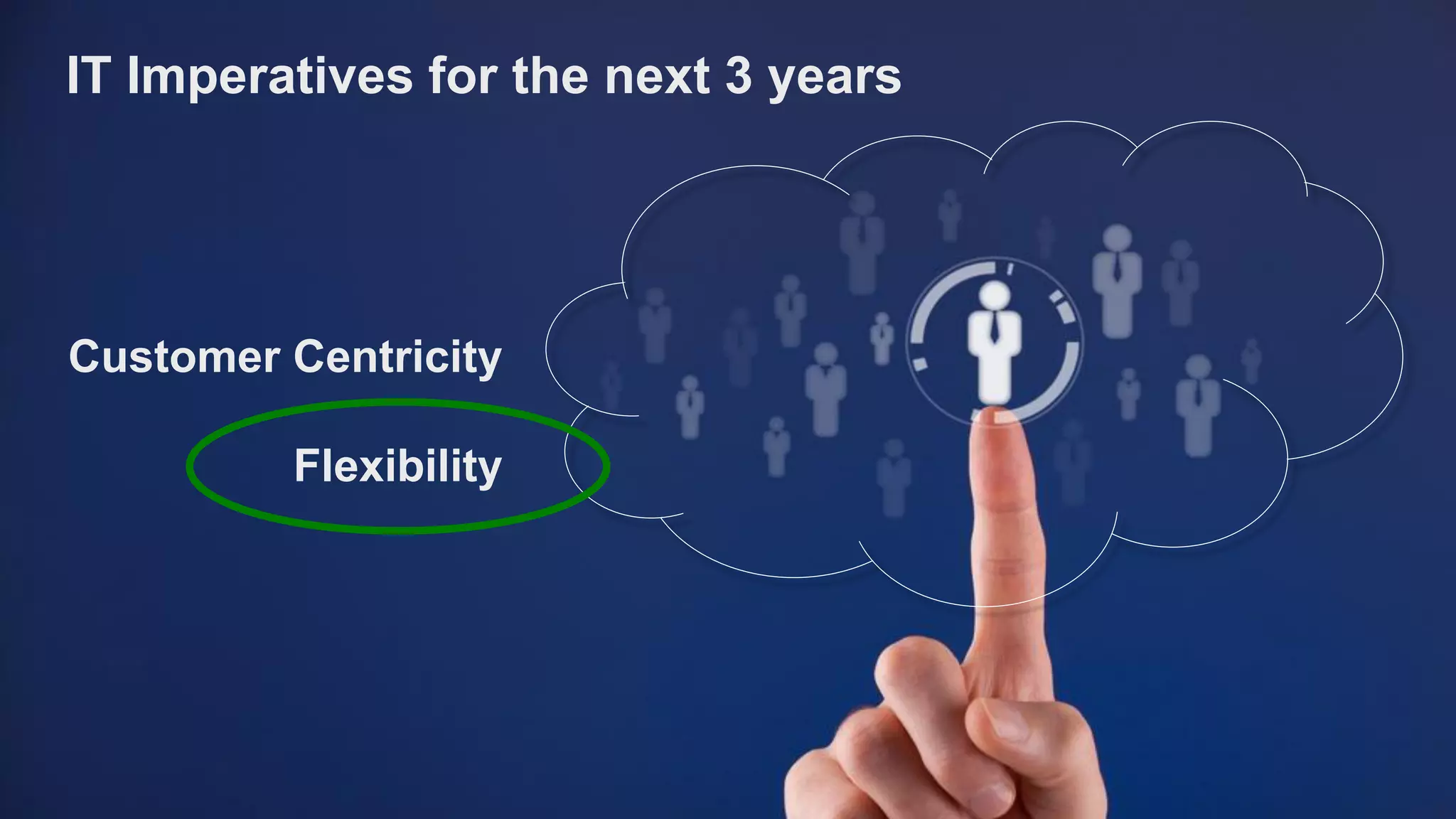 IT Imperatives for the next 3 years

Customer Centricity

Flexibility